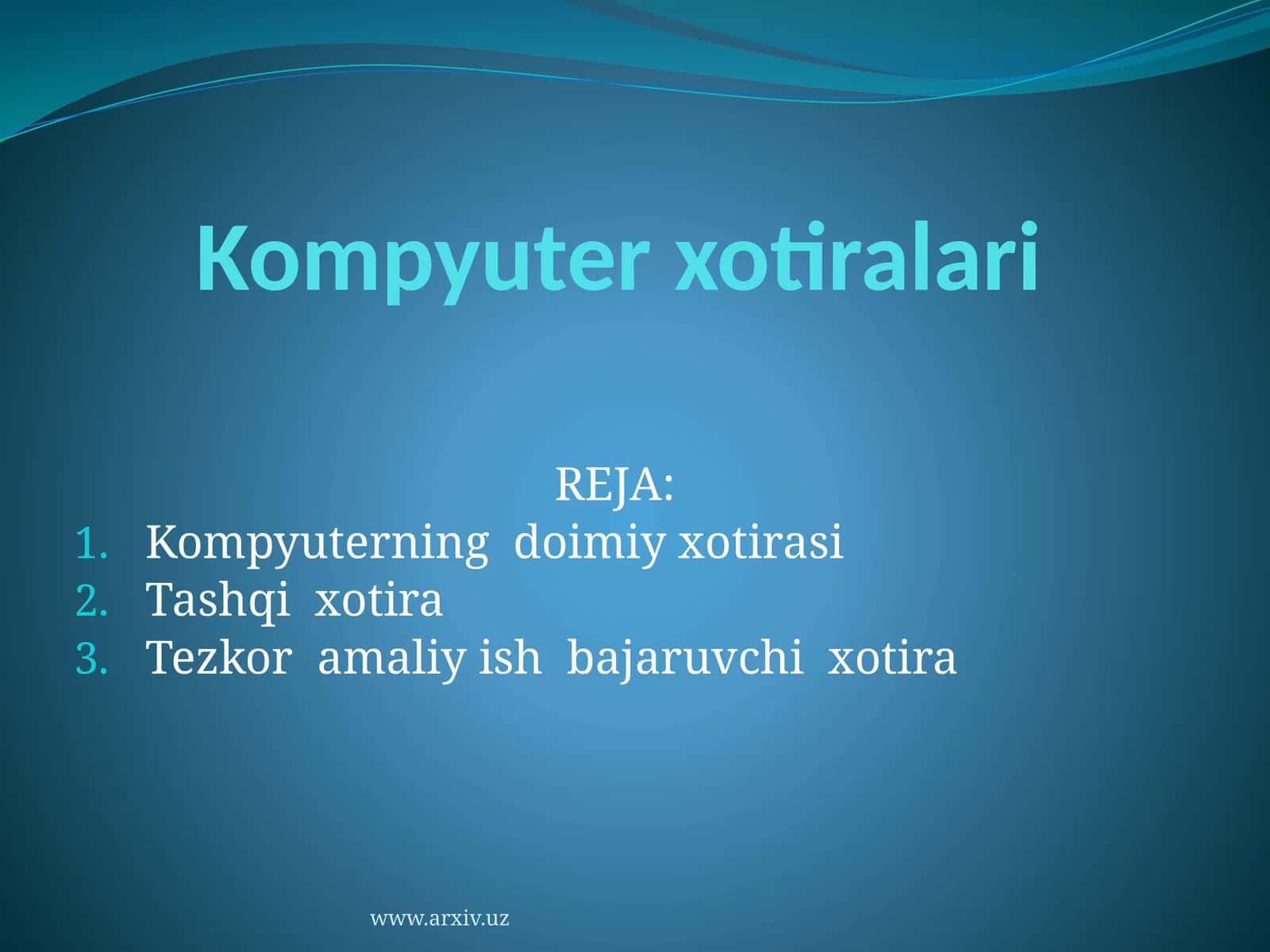 Kompyuter xotiralari

REJA:
1. Kompyuterning doimiy xotirasi
2. Tashqi xotira
3. Tezkor amaliy ish bajaruvchi xotira

www.arxiv.uz